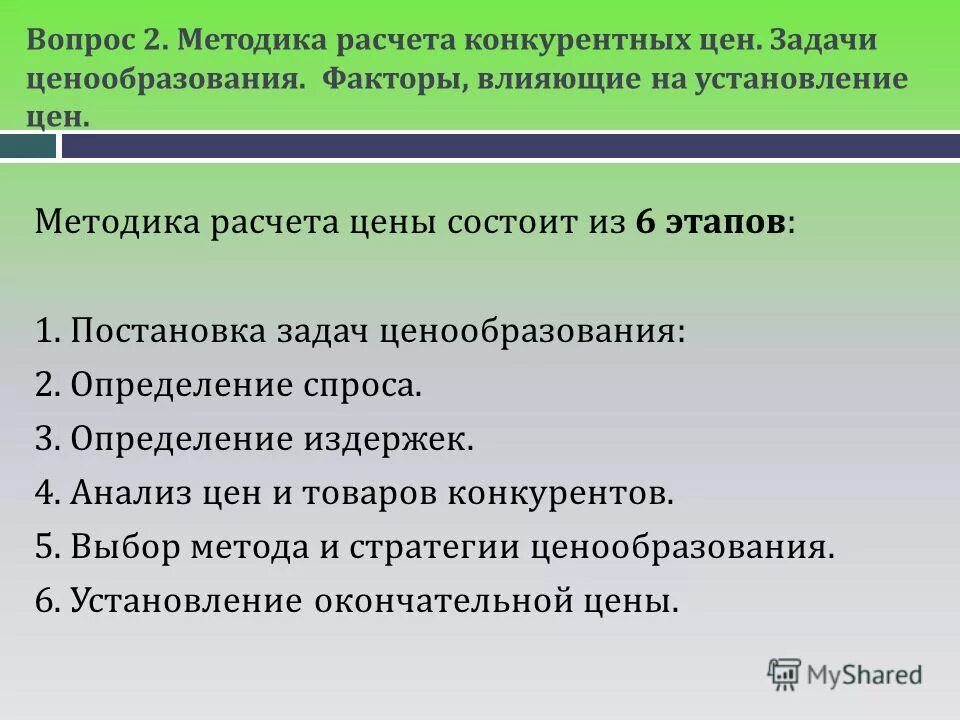 Вопрос 2. Методика расчета конкурентных цен. Задачи ценообразования. Факторы, влияющие на установление цен.

Методика расчета цены состоит из 6 этапов:

1. Постановка задач ценообразования:
2. Определение спроса.
3. Определение издержек.
4. Анализ цен и товаров конкурентов.
5. Выбор метода и стратегии ценообразования.
6. Установление окончательной цены.

MyShared